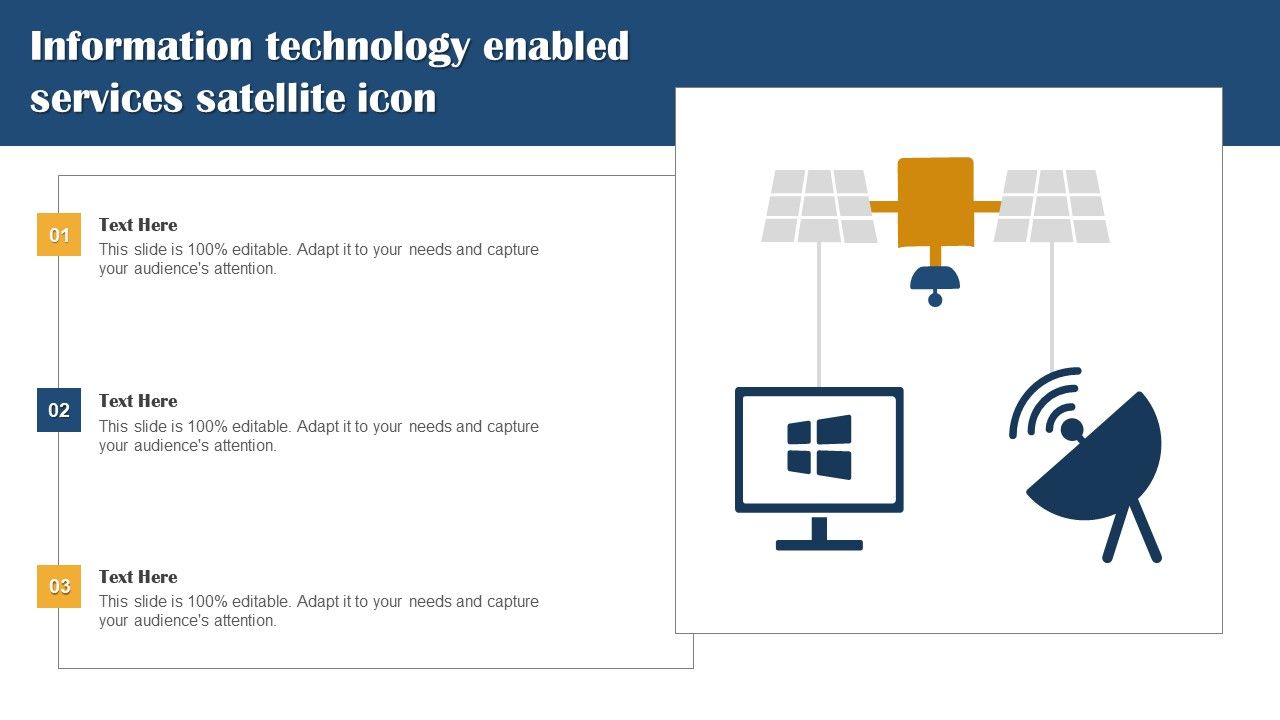 Information technology enabled services satellite icon

01

Text Here

This slide is 100% editable. Adapt it to your needs and capture your audience's attention.

02

Text Here

This slide is 100% editable. Adapt it to your needs and capture your audience's attention.

03

Text Here

This slide is 100% editable. Adapt it to your needs and capture your audience's attention.